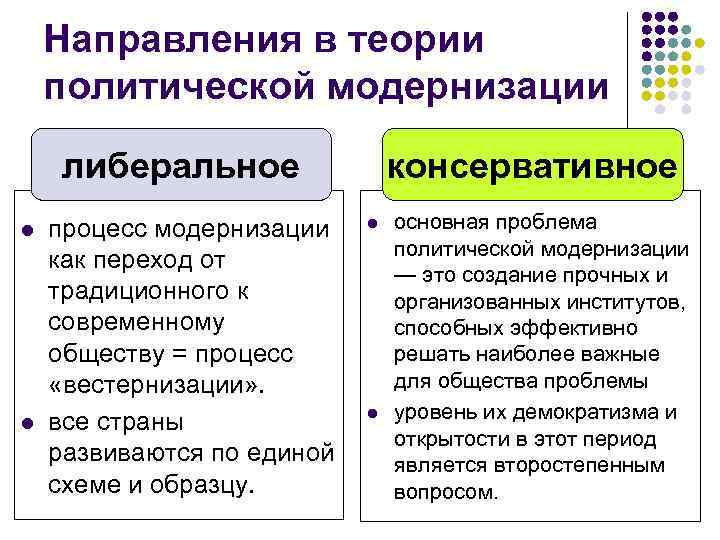 Направления в теории политической модернизации

либеральное

- процесс модернизации как переход от традиционного к современному обществу = процесс «вестернизации».
- все страны развиваются по единой схеме и образцу.

консервативное

- основная проблема политической модернизации — это создание прочных и организованных институтов, способных эффективно решать наиболее важные для общества проблемы
- уровень их демократизма и открытости в этот период является второстепенным вопросом.